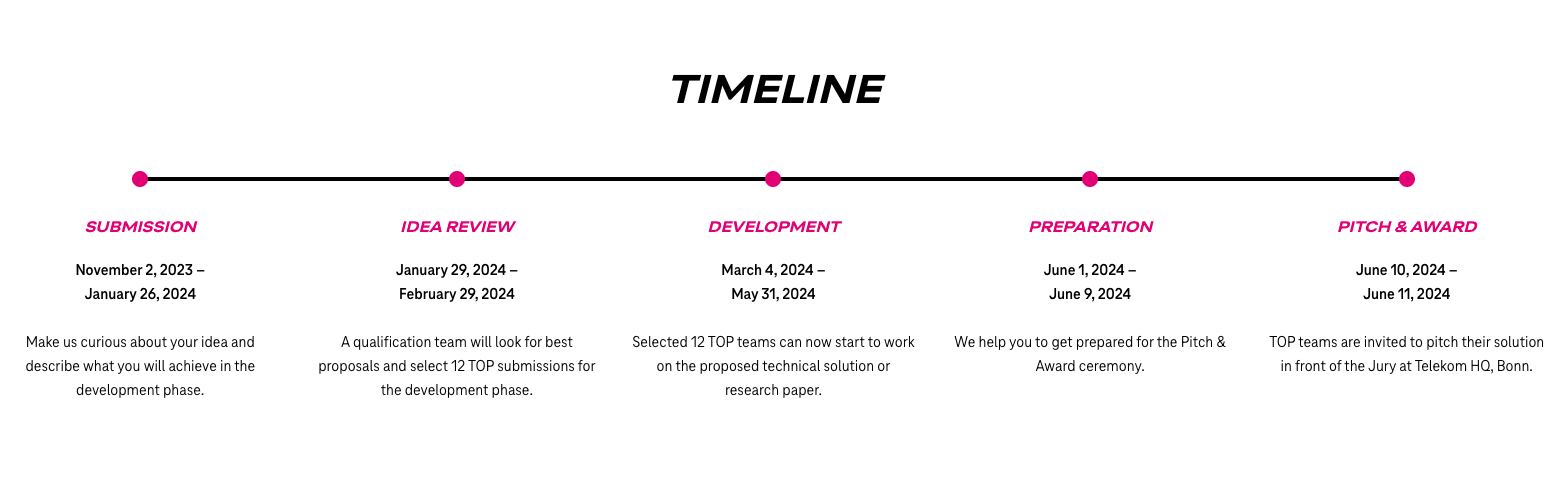 TIMELINE

SUBMISSION

November 2, 2023 – January 26, 2024

Make us curious about your idea and describe what you will achieve in the development phase.

IDEA REVIEW

January 29, 2024 – February 29, 2024

A qualification team will look for best proposals and select 12 TOP submissions for the development phase.

DEVELOPMENT

March 4, 2024 – May 31, 2024

Selected 12 TOP teams can now start to work on the proposed technical solution or research paper.

PREPARATION

June 1, 2024 – June 9, 2024

We help you to get prepared for the Pitch & Award ceremony.

PITCH & AWARD

June 10, 2024 – June 11, 2024

TOP teams are invited to pitch their solution in front of the Jury at Telekom HQ, Bonn.